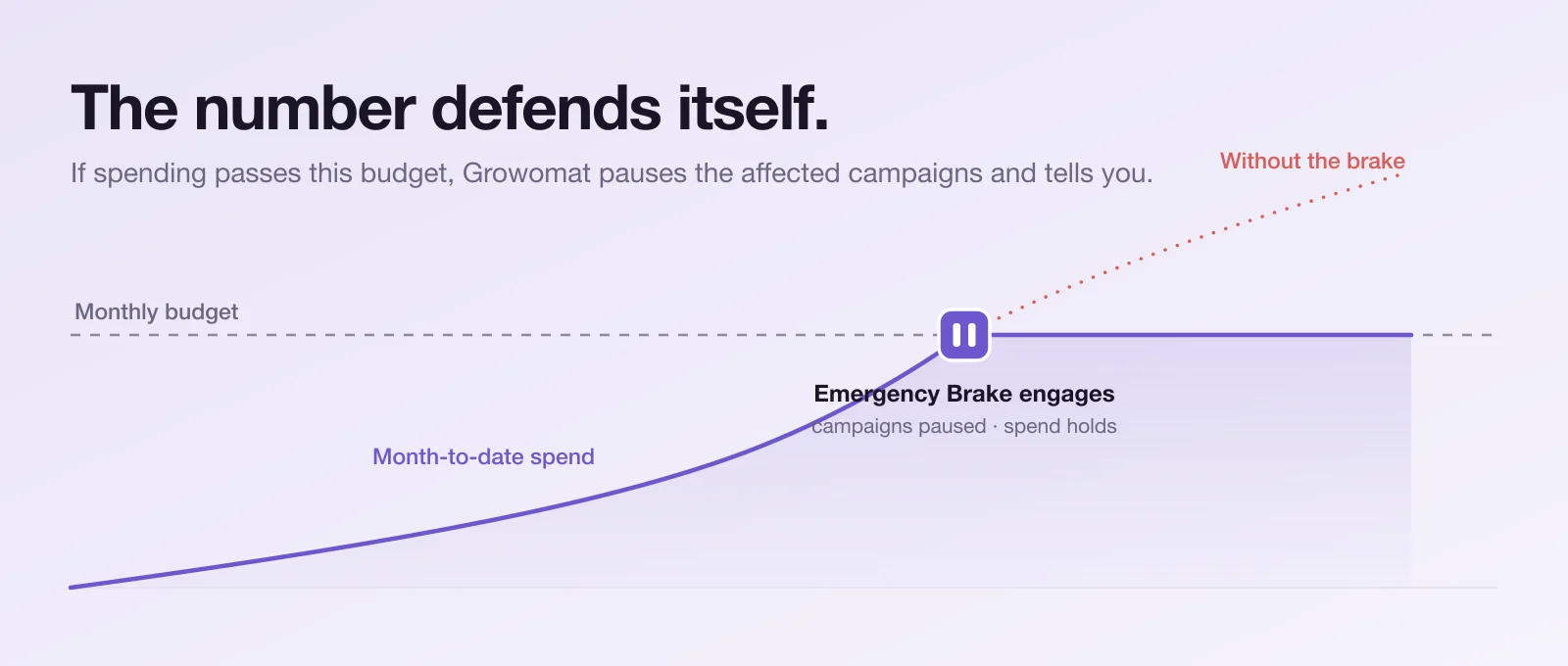 The number defends itself.

If spending passes this budget, Growomat pauses the affected campaigns and tells you.

Without the brake

Monthly budget

Emergency Brake engages

campaigns paused · spend holds

Month-to-date spend